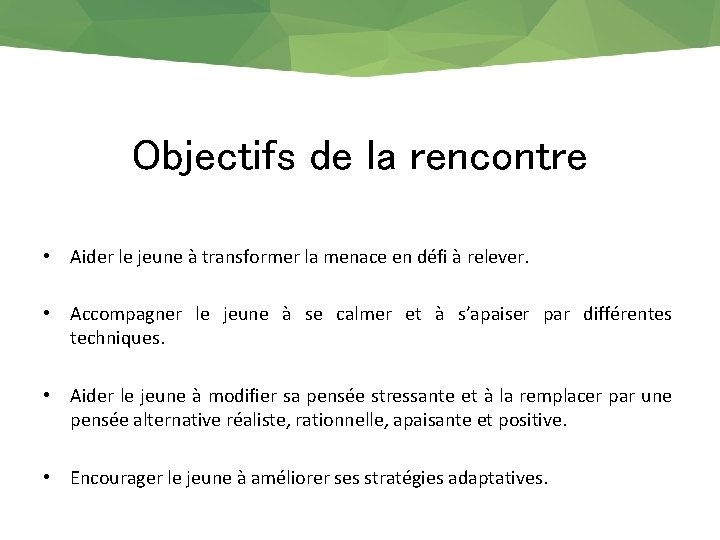 Objectifs de la rencontre

• Aider le jeune à transformer la menace en défi à relever.

• Accompagner le jeune à se calmer et à s'apaiser par différentes techniques.

• Aider le jeune à modifier sa pensée stressante et à la remplacer par une pensée alternative réaliste, rationnelle, apaisante et positive.

• Encourager le jeune à améliorer ses stratégies adaptatives.